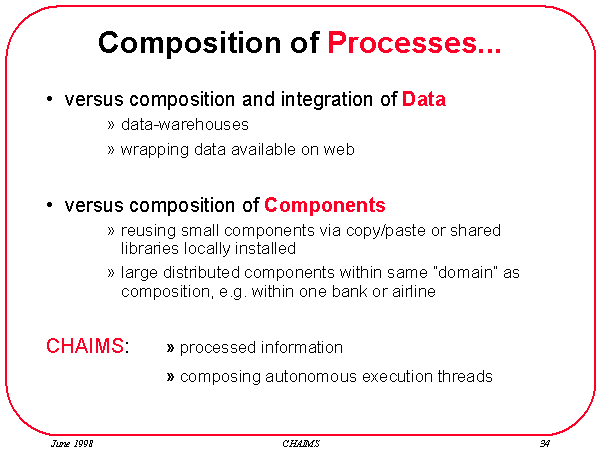 Composition of Processes...

• versus composition and integration of Data

» data-warehouses

» wrapping data available on web

• versus composition of Components

» reusing small components via copy/paste or shared libraries locally installed

» large distributed components within same "domain" as composition, e.g. within one bank or airline

CHAIMS: » processed information

» composing autonomous execution threads

June 1998 CHAIMS 34